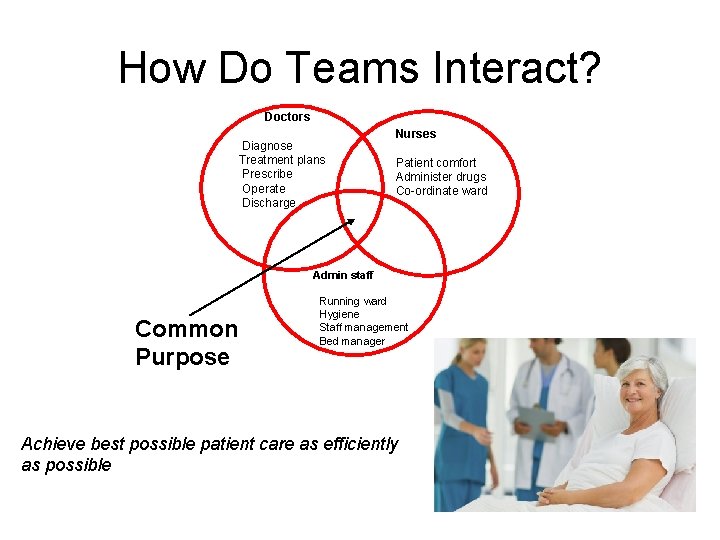 How Do Teams Interact?

Doctors

Diagnose
Treatment plans
Prescribe
Operate
Discharge

Nurses

Patient comfort
Administer drugs
Co-ordinate ward

Admin staff

Running ward
Hygiene
Staff management
Bed manager

Common Purpose

Achieve best possible patient care as efficiently as possible